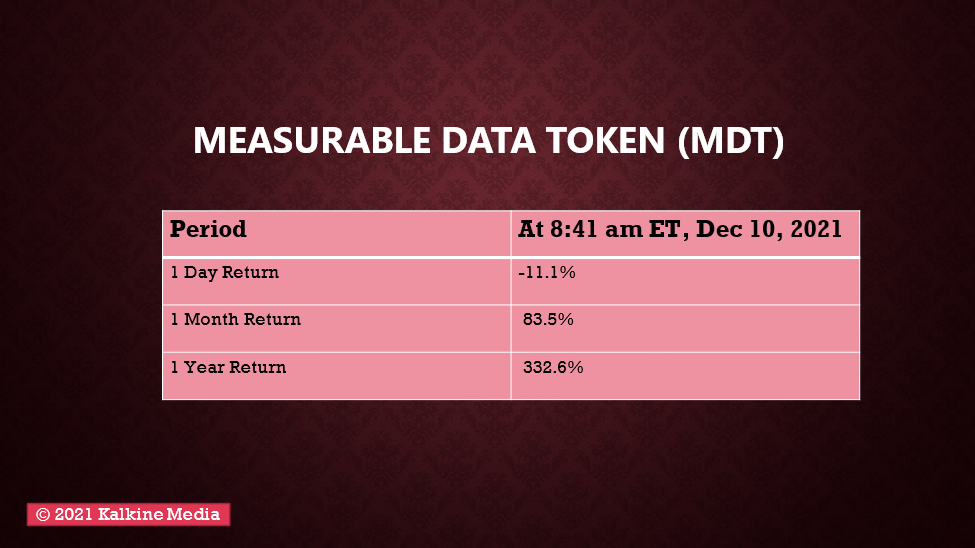 MEASURABLE DATA TOKEN (MDT)

| Period | At 8:41 am ET, Dec 10, 2021 |
|---|---|
| 1 Day Return | -11.1% |
| 1 Month Return | 83.5% |
| 1 Year Return | 332.6% |

© 2021 Kalkine Media